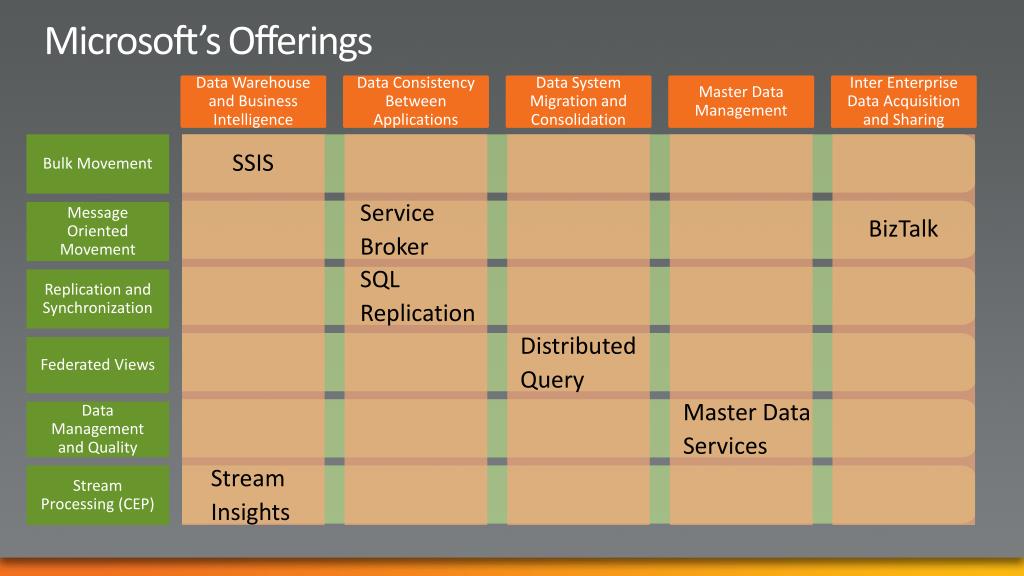 Microsoft's Offerings

| | Data Warehouse and Business Intelligence | Data Consistency Between Applications | Data System Migration and Consolidation | Master Data Management | Inter Enterprise Data Acquisition and Sharing |
|---|---|---|---|---|---|
| Bulk Movement | SSIS | | | | |
| Message Oriented Movement | | Service Broker | | | BizTalk |
| Replication and Synchronization | | SQL Replication | | | |
| Federated Views | | | Distributed Query | | |
| Data Management and Quality | | | | Master Data Services | |
| Stream Processing (CEP) | Stream Insights | | | | |